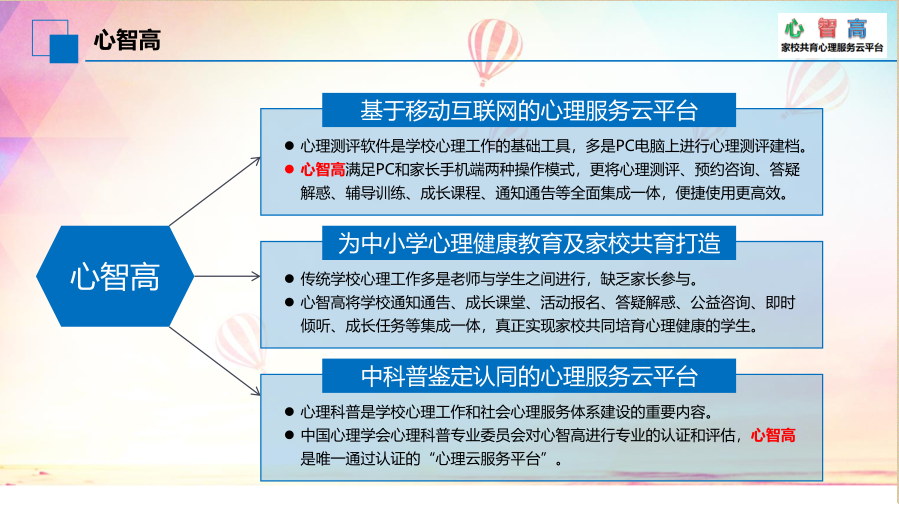 心智高

心智高
家校共育心理服务云平台

心智高

基于移动互联网的心理服务云平台

● 心理测评软件是学校心理工作的基础工具，多是PC电脑上进行心理测评建档。
● 心智高满足PC和家长手机端两种操作模式，更将心理测评、预约咨询、答疑解惑、辅导训练、成长课程、通知通告等全面集成一体，便捷使用更高效。

为中小学心理健康教育及家校共育打造

● 传统学校心理工作多是老师与学生之间进行，缺乏家长参与。
● 心智高将学校通知通告、成长课堂、活动报名、答疑解惑、公益咨询、即时倾听、成长任务等集成一体，真正实现家校共同培育心理健康的学生。

中科普鉴定认同的心理服务云平台

● 心理科普是学校心理工作和社会心理服务体系建设的重要内容。
● 中国心理学会心理科普专业委员会对心智高进行专业的认证和评估，心智高是唯一通过认证的“心理云服务平台”。